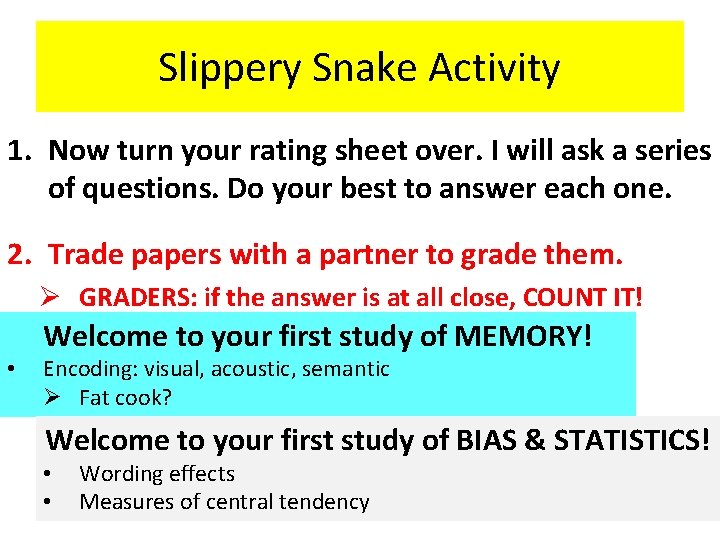 Slippery Snake Activity

1. Now turn your rating sheet over. I will ask a series of questions. Do your best to answer each one.

2. Trade papers with a partner to grade them.

➢ GRADERS: if the answer is at all close, COUNT IT!

Welcome to your first study of MEMORY!

• Encoding: visual, acoustic, semantic

➢ Fat cook?

Welcome to your first study of BIAS & STATISTICS!

• Wording effects
• Measures of central tendency